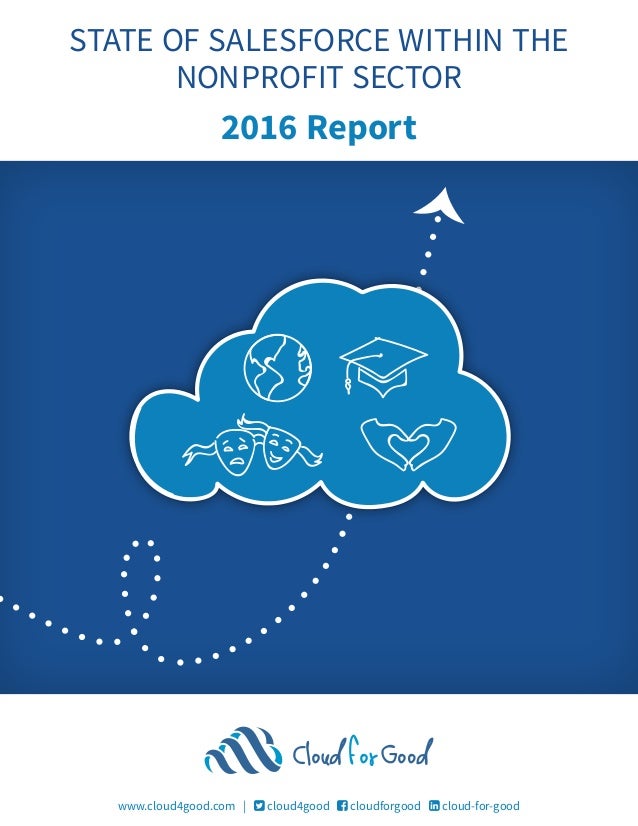 STATE OF SALESFORCE WITHIN THE NONPROFIT SECTOR

2016 Report

Cloud for Good

www.cloud4good.com | cloud4good cloudforgood cloud-for-good